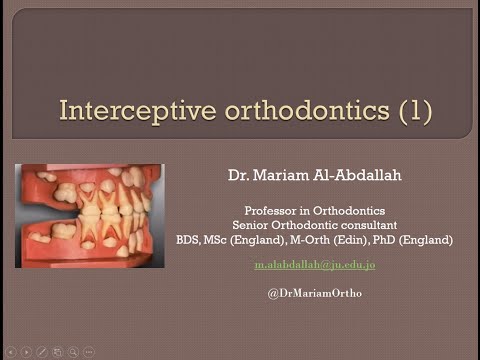 Interceptive orthodontics (1)

Dr. Mariam Al-Abdallah

Professor in Orthodontics
Senior Orthodontic consultant
BDS, MSc (England), M-Orth (Edin), PhD (England)

m.alabdallah@ju.edu.jo

@DrMariamOrtho